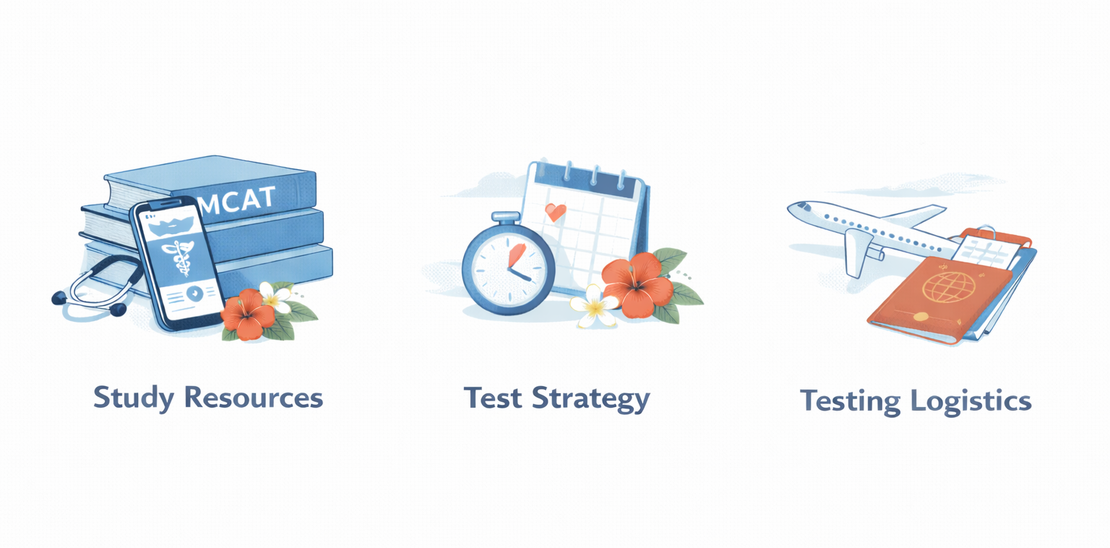 MCAT

Study Resources

Test Strategy

Testing Logistics